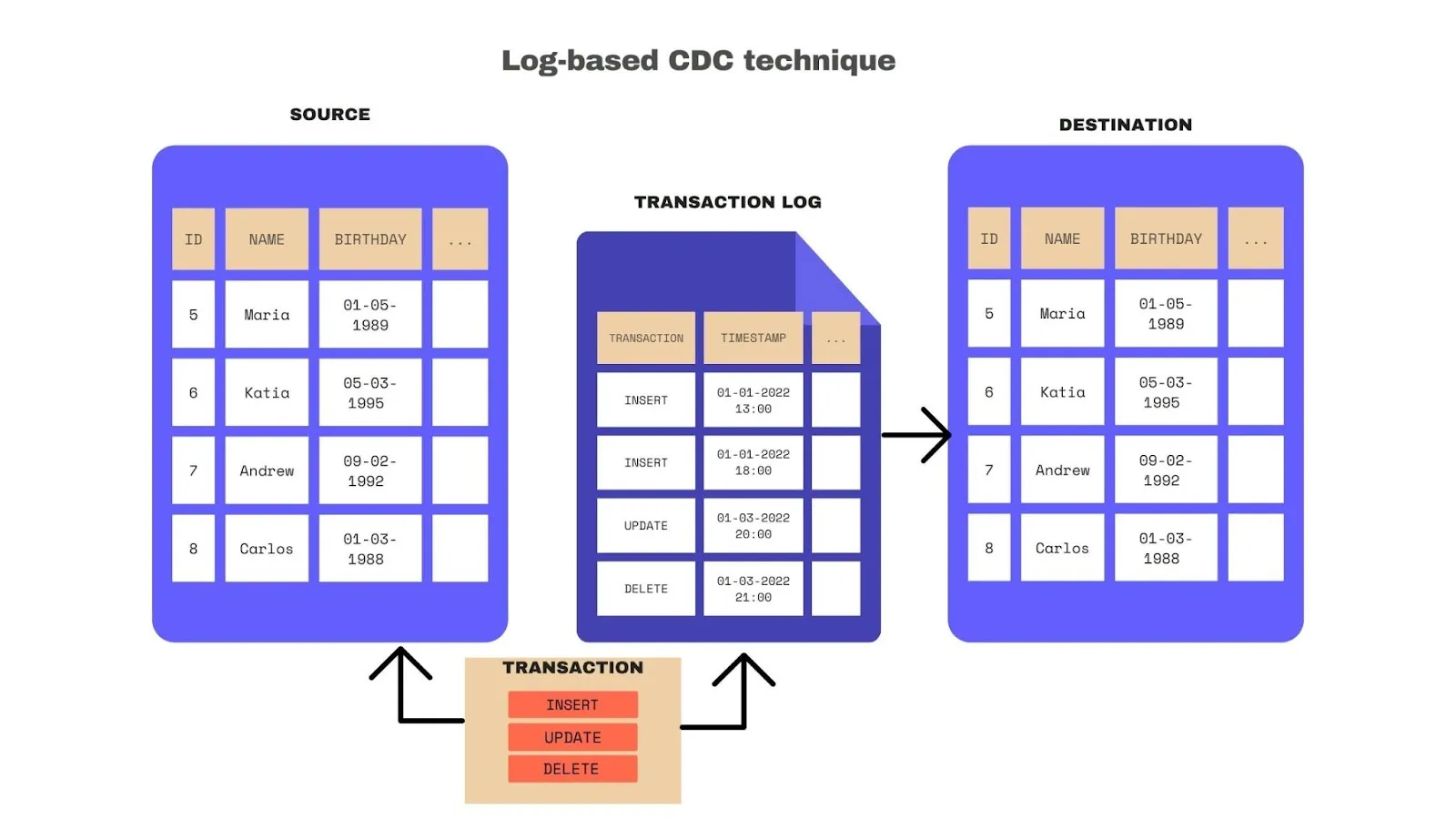 Log-based CDC technique

SOURCE

| ID | NAME | BIRTHDAY | ... |
|---|---|---|---|
| 5 | Maria | 01-05-1989 | |
| 6 | Katia | 05-03-1995 | |
| 7 | Andrew | 09-02-1992 | |
| 8 | Carlos | 01-03-1988 | |

TRANSACTION LOG

| TRANSACTION | TIMESTAMP | ... |
|---|---|---|
| INSERT | 01-01-2022 13:00 | |
| INSERT | 01-01-2022 18:00 | |
| UPDATE | 01-03-2022 20:00 | |
| DELETE | 01-03-2022 21:00 | |

DESTINATION

| ID | NAME | BIRTHDAY | ... |
|---|---|---|---|
| 5 | Maria | 01-05-1989 | |
| 6 | Katia | 05-03-1995 | |
| 7 | Andrew | 09-02-1992 | |
| 8 | Carlos | 01-03-1988 | |

TRANSACTION
INSERT
UPDATE
DELETE